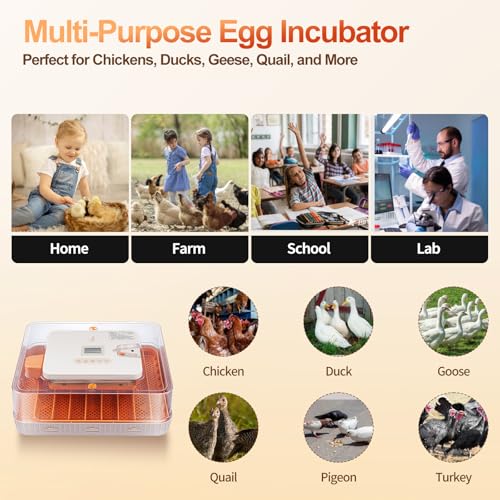 Multi-Purpose Egg Incubator

Perfect for Chickens, Ducks, Geese, Quail, and More

Home

Farm

School

Lab

Chicken

Duck

Goose

Quail

Pigeon

Turkey